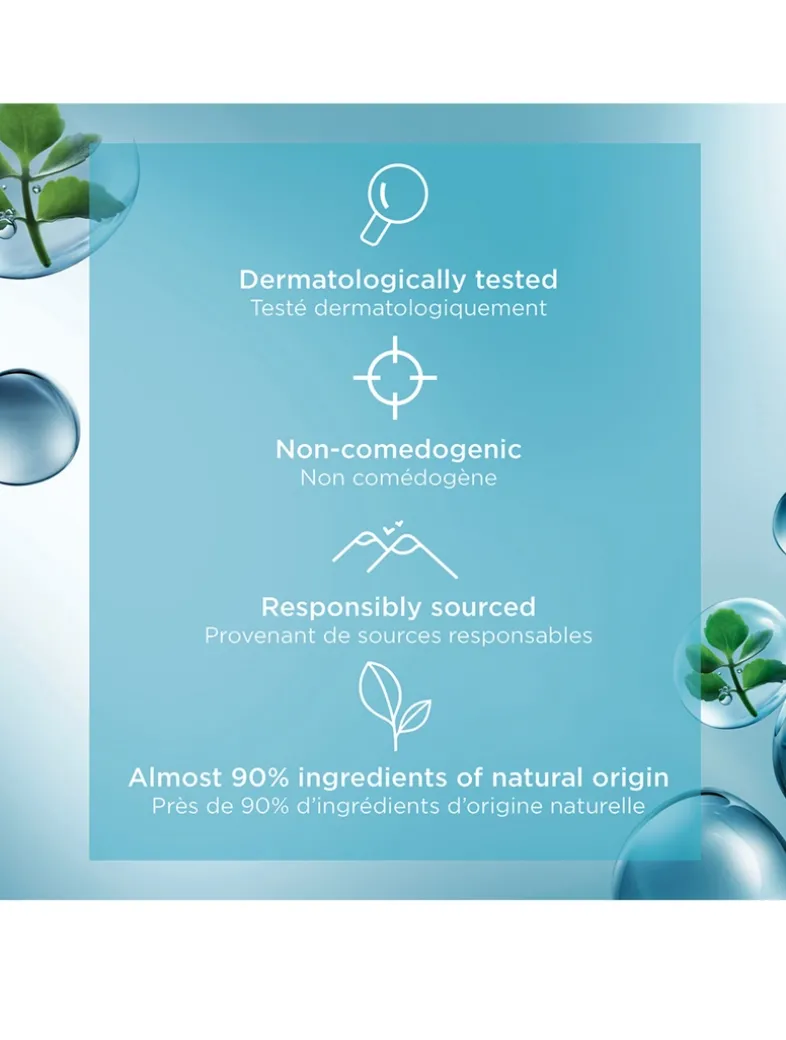 Dermatologically tested
Testé dermatologiquement

Non-comedogenic
Non comédogène

Responsibly sourced
Provenant de sources responsables

Almost 90% ingredients of natural origin
Près de 90% d'ingrédients d'origine naturelle